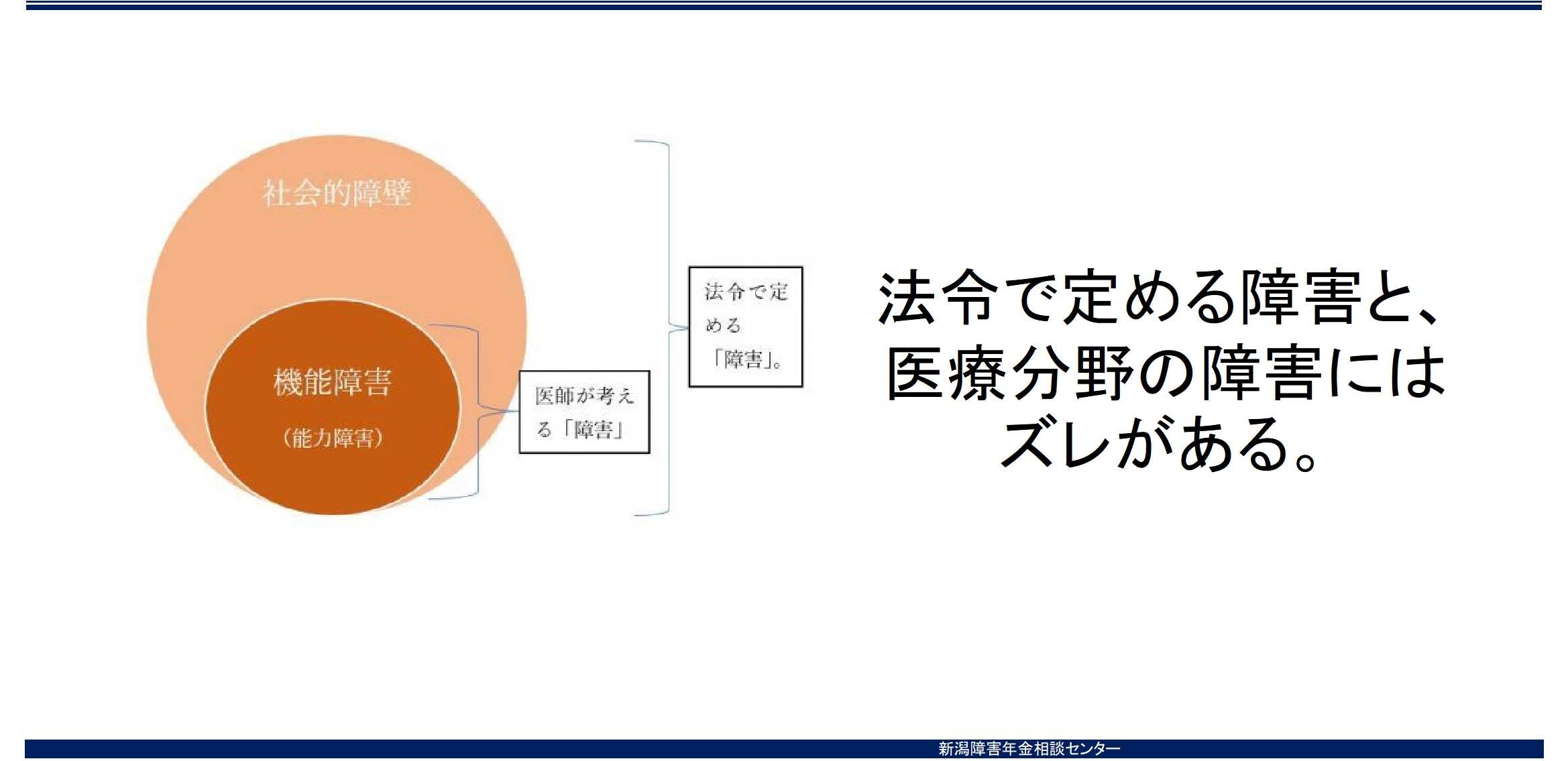 社会的障壁

機能障害

（能力障害）

医師が考える「障害」

法令で定める「障害」。

法令で定める障害と、医療分野の障害にはズレがある。

新潟障害年金相談センター